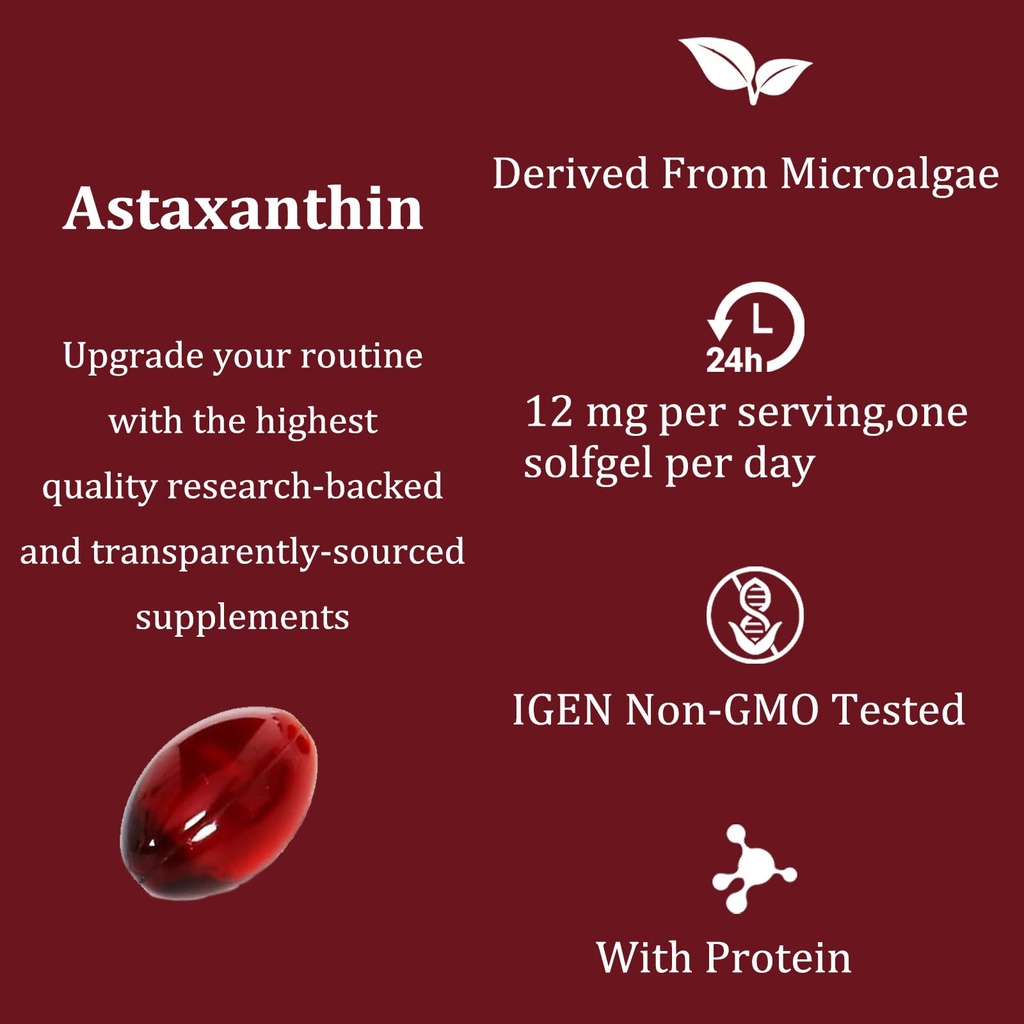 Astaxanthin

Upgrade your routine with the highest quality research-backed and transparently-sourced supplements

Derived From Microalgae

24h

12 mg per serving,one solfgel per day

IGEN Non-GMO Tested

With Protein